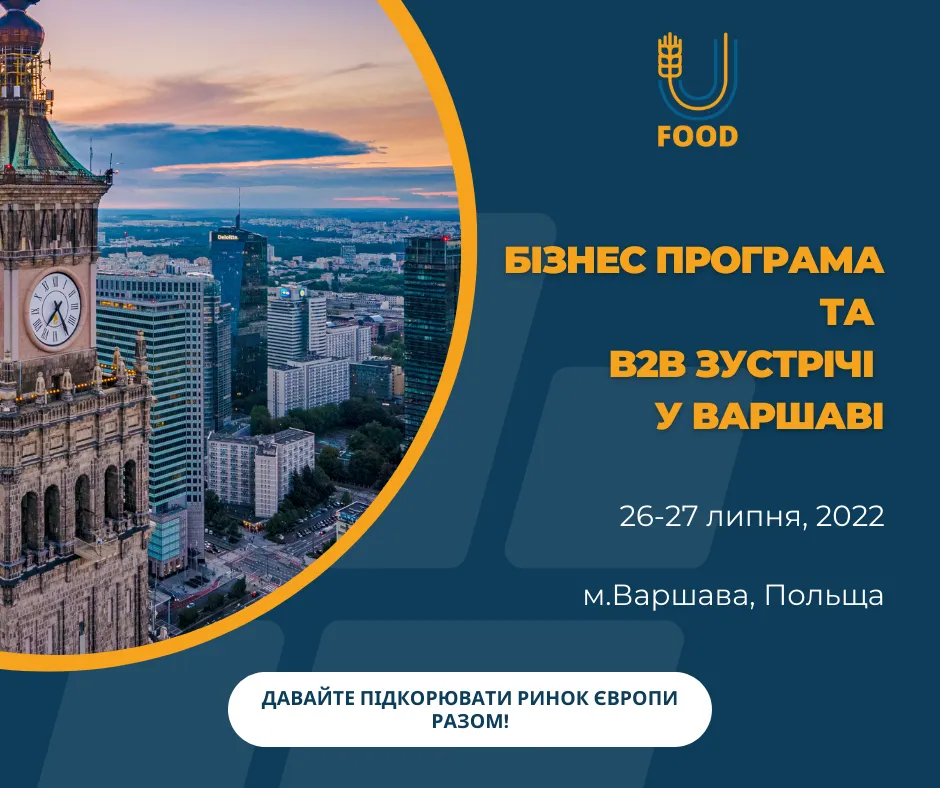 U FOOD

БІЗНЕС ПРОГРАМА ТА B2B ЗУСТРІЧІ У ВАРШАВІ

26-27 липня, 2022

м.Варшава, Польща

ДАВАЙТЕ ПІДКОРЮВАТИ РИНОК ЄВРОПИ РАЗОМ!